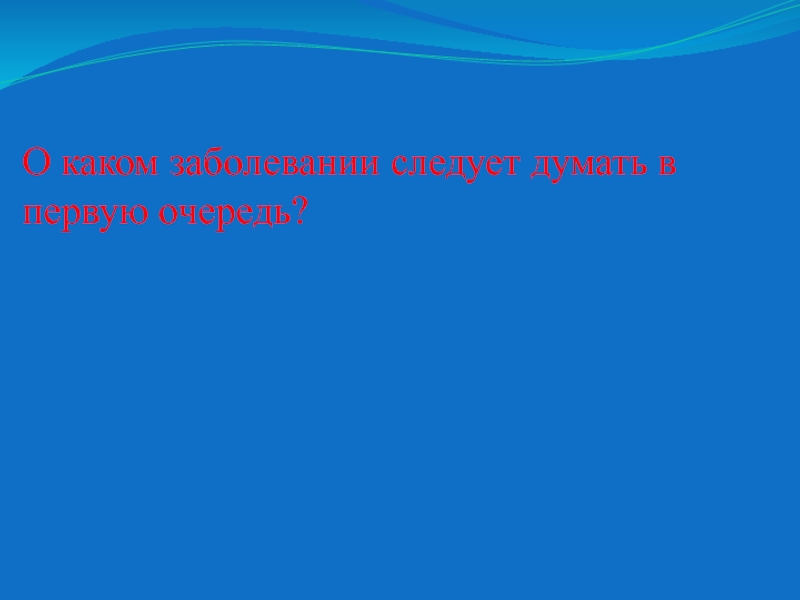 О каком заболевании следует думать в первую очередь?